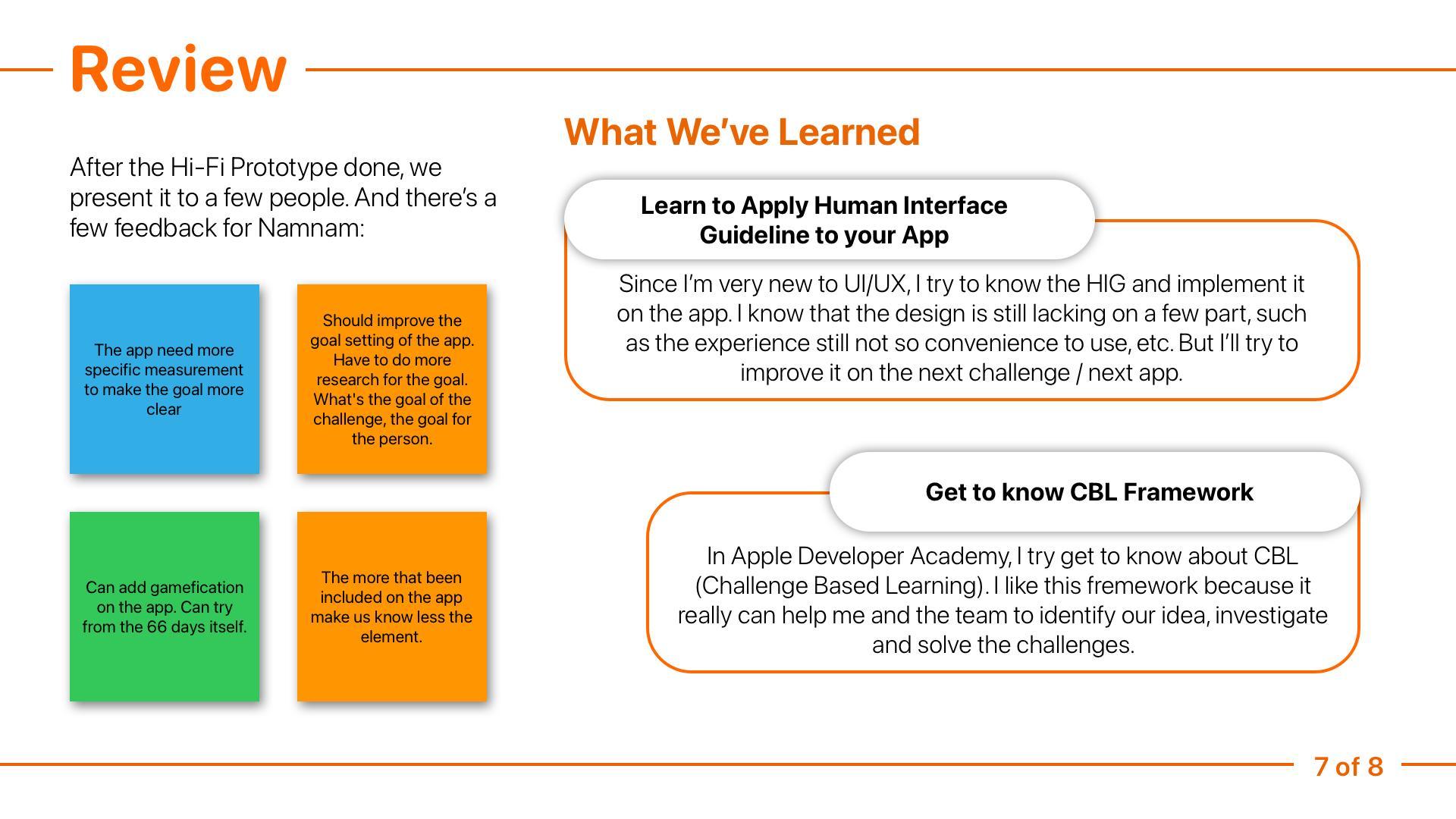 Review

After the Hi-Fi Prototype done, we present it to a few people. And there's a few feedback for Namnam:

The app need more specific measurement to make the goal more clear

Should improve the goal setting of the app. Have to do more research for the goal. What's the goal of the challenge, the goal for the person.

Can add gamefication on the app. Can try from the 66 days itself.

The more that been included on the app make us know less the element.

What We've Learned

Learn to Apply Human Interface Guideline to your App

Since I'm very new to UI/UX, I try to know the HIG and implement it on the app. I know that the design is still lacking on a few part, such as the experience still not so convenience to use, etc. But I'll try to improve it on the next challenge / next app.

Get to know CBL Framework

In Apple Developer Academy, I try get to know about CBL (Challenge Based Learning). I like this fremework because it really can help me and the team to identify our idea, investigate and solve the challenges.

7 of 8